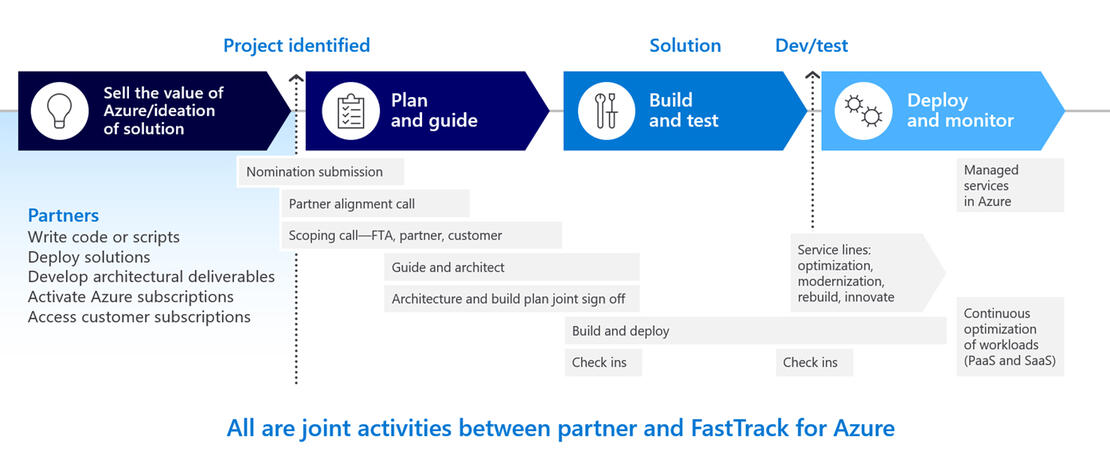 Project identified

Solution

Dev/test

Sell the value of Azure/ideation of solution

Plan and guide

Build and test

Deploy and monitor

Nomination submission

Partner alignment call

Scoping call—FTA, partner, customer

Guide and architect

Architecture and build plan joint sign off

Build and deploy

Check ins

Check ins

Service lines: optimization, modernization, rebuild, innovate

Managed services in Azure

Continuous optimization of workloads (PaaS and SaaS)

Partners
Write code or scripts
Deploy solutions
Develop architectural deliverables
Activate Azure subscriptions
Access customer subscriptions

All are joint activities between partner and FastTrack for Azure